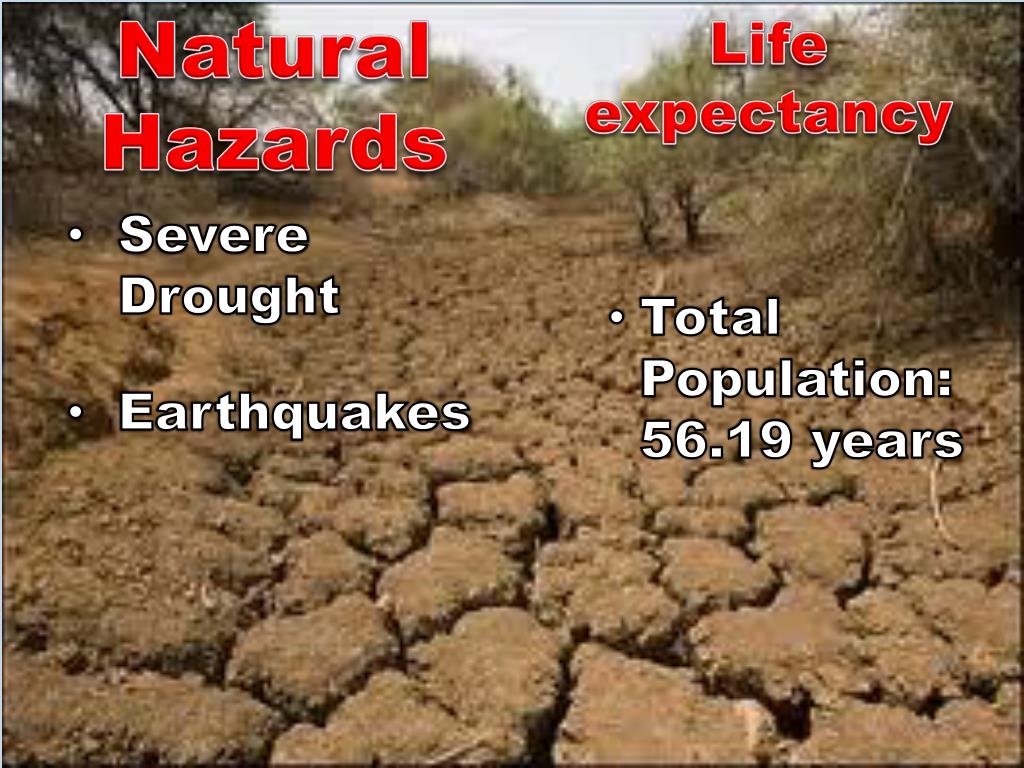 Natural Hazards

• Severe Drought

• Earthquakes

Life expectancy

• Total Population: 56.19 years